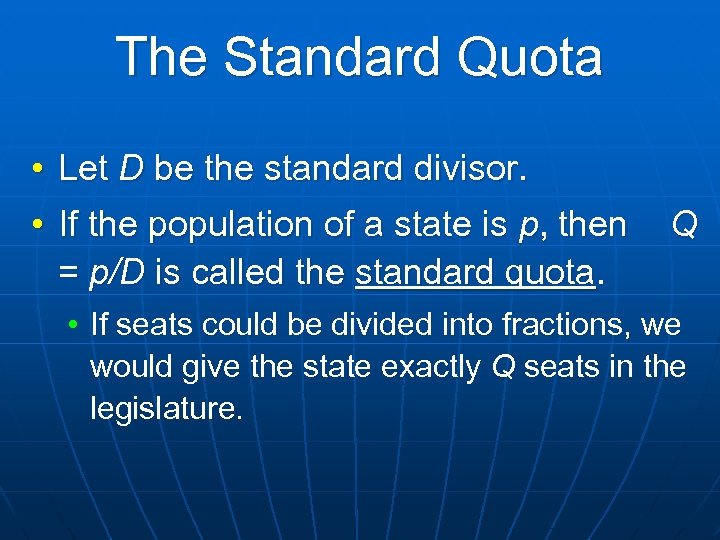 The Standard Quota

• Let $D$ be the standard divisor.

• If the population of a state is $p$, then $Q = p/D$ is called the standard quota.

• If seats could be divided into fractions, we would give the state exactly $Q$ seats in the legislature.